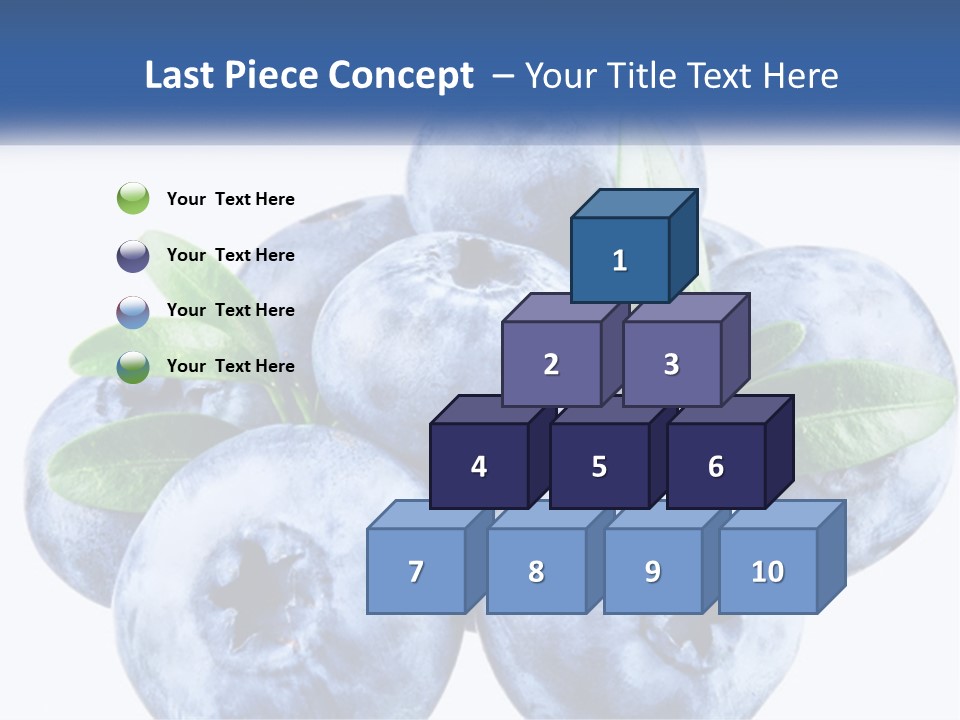 Last Piece Concept – Your Title Text Here

Your Text Here
Your Text Here
Your Text Here
Your Text Here

1
2
3
4
5
6
7
8
9
10